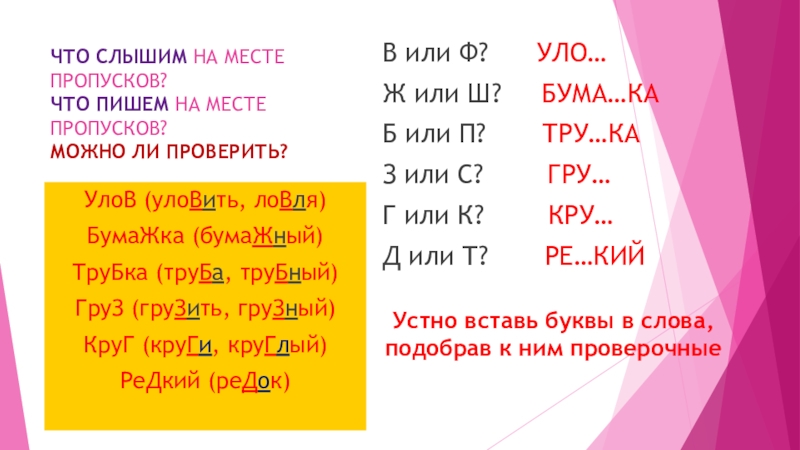 ЧТО СЛЫШИМ НА МЕСТЕ ПРОПУСКОВ?
ЧТО ПИШЕМ НА МЕСТЕ ПРОПУСКОВ?
МОЖНО ЛИ ПРОВЕРИТЬ?

УлоВ (улоВить, лоВля)
БумаЖка (бумаЖный)
ТруБка (труБа, труБный)
ГруЗ (груЗить, груЗный)
КруГ (круГи, круГлый)
РеДкий (реДок)

В или Ф? УЛО…
Ж или Ш? БУМА…КА
Б или П? ТРУ…КА
З или С? ГРУ…
Г или К? КРУ…
Д или Т? РЕ…КИЙ

Устно вставь буквы в слова, подобрав к ним проверочные